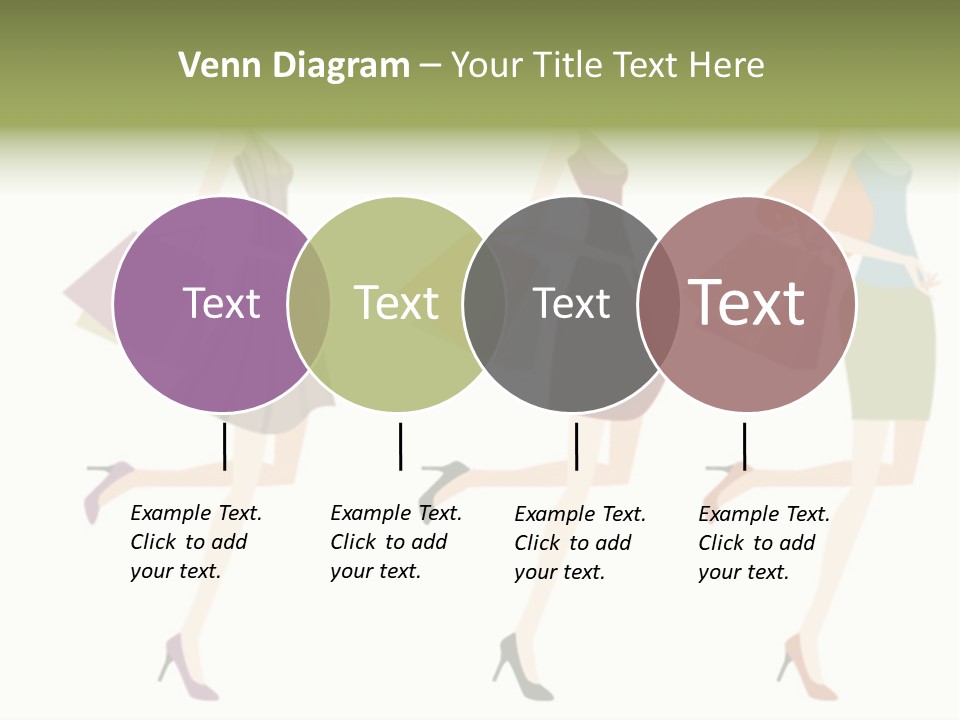 Venn Diagram – Your Title Text Here

Text

Text

Text

Text

Example Text. Click to add your text.

Example Text. Click to add your text.

Example Text. Click to add your text.

Example Text. Click to add your text.